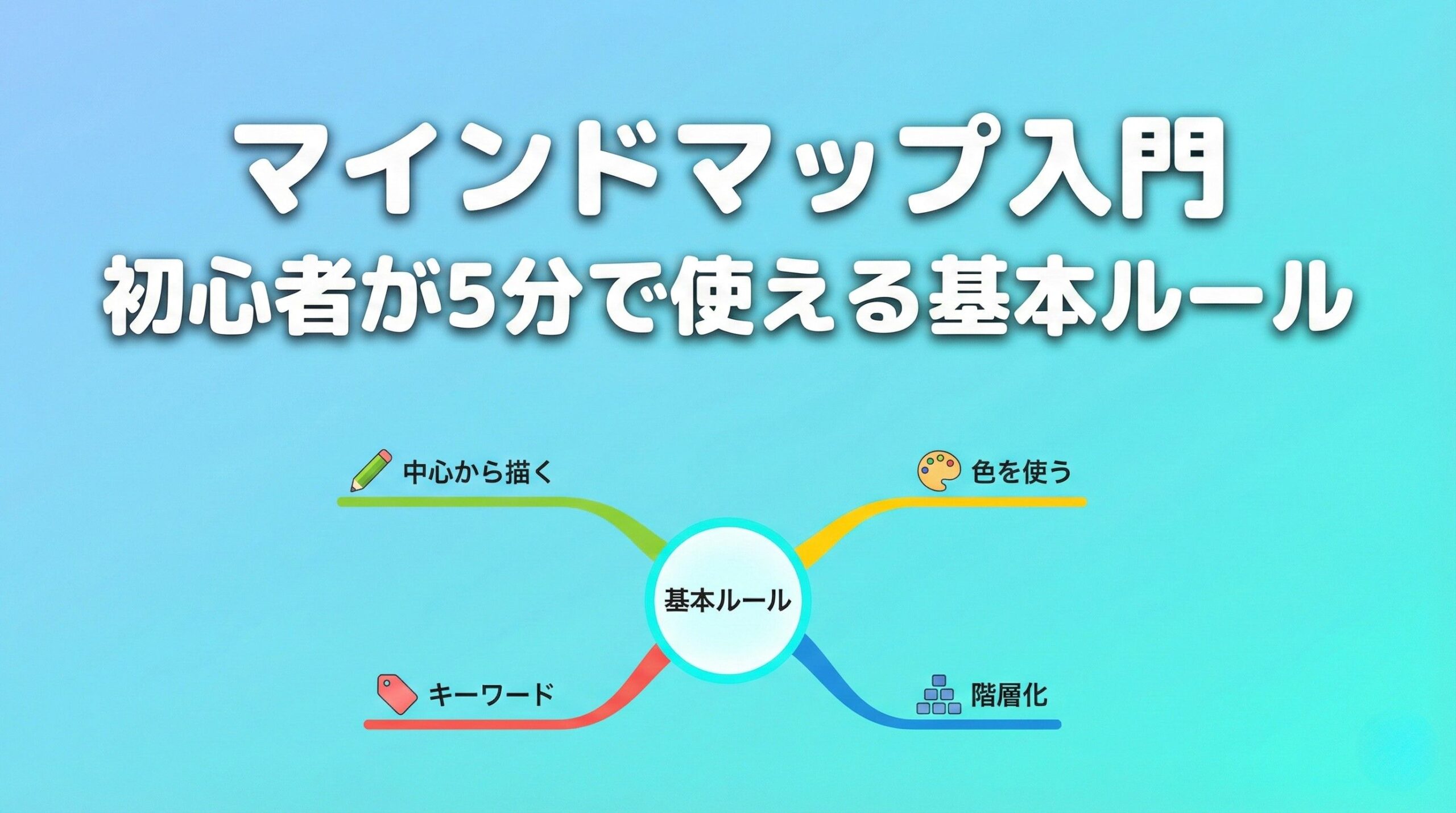 マインドマップ入門
初心者が5分で使える基本ルール

中心から描く

色を使う

基本ルール

キーワード

階層化